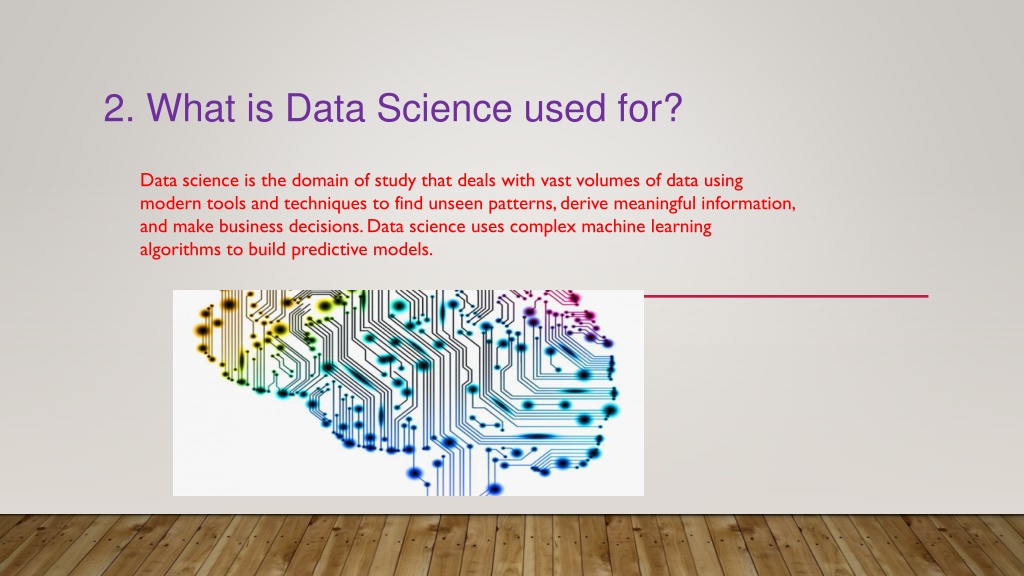 2. What is Data Science used for?

Data science is the domain of study that deals with vast volumes of data using modern tools and techniques to find unseen patterns, derive meaningful information, and make business decisions. Data science uses complex machine learning algorithms to build predictive models.